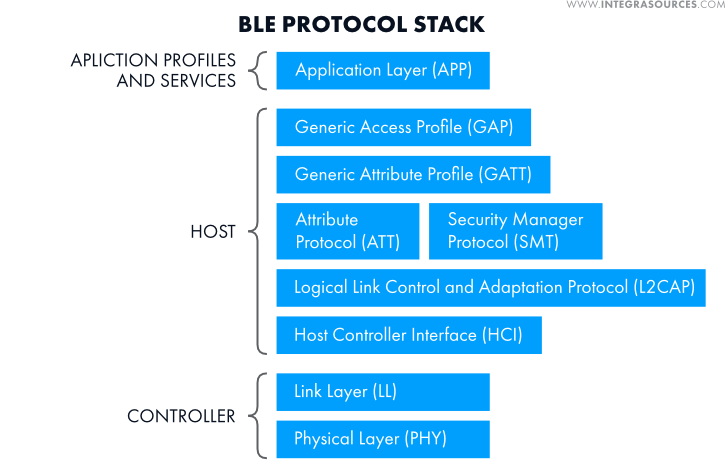 WWW.INTEGRASOURCES.COM

BLE PROTOCOL STACK

APLICTION PROFILES AND SERVICES

Application Layer (APP)

HOST

Generic Access Profile (GAP)

Generic Attribute Profile (GATT)

Attribute Protocol (ATT)

Security Manager Protocol (SMT)

Logical Link Control and Adaptation Protocol (L2CAP)

Host Controller Interface (HCI)

CONTROLLER

Link Layer (LL)

Physical Layer (PHY)